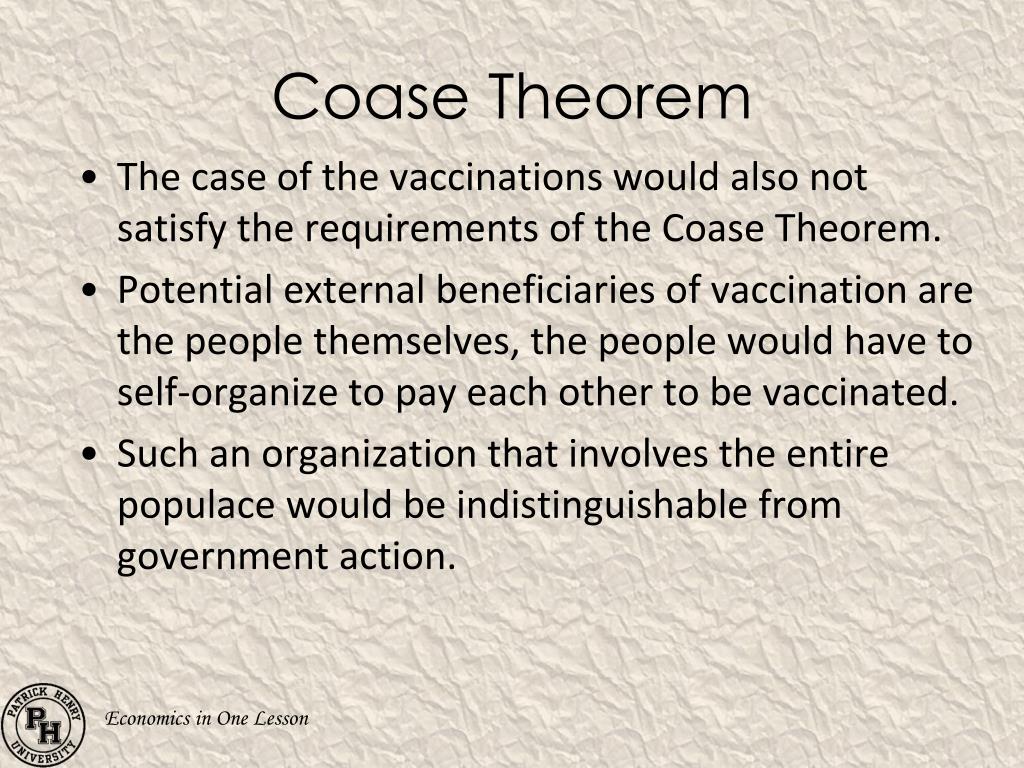 Coase Theorem

• The case of the vaccinations would also not satisfy the requirements of the Coase Theorem.
• Potential external beneficiaries of vaccination are the people themselves, the people would have to self-organize to pay each other to be vaccinated.
• Such an organization that involves the entire populace would be indistinguishable from government action.

PATRICK HENRY UNIVERSITY PH

Economics in One Lesson